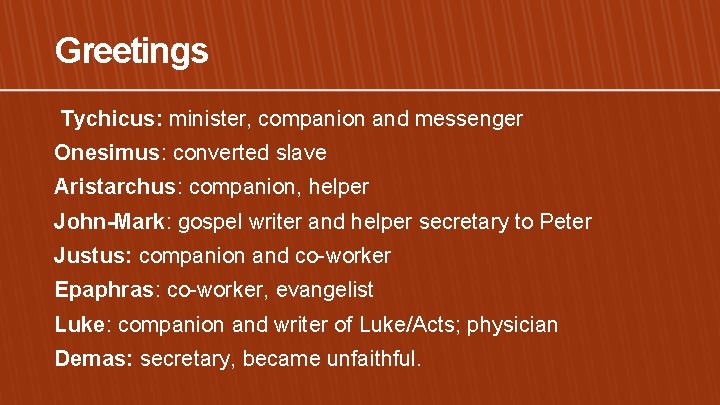 Greetings

Tychicus: minister, companion and messenger
Onesimus: converted slave
Aristarchus: companion, helper
John-Mark: gospel writer and helper secretary to Peter
Justus: companion and co-worker
Epaphras: co-worker, evangelist
Luke: companion and writer of Luke/Acts; physician
Demas: secretary, became unfaithful.